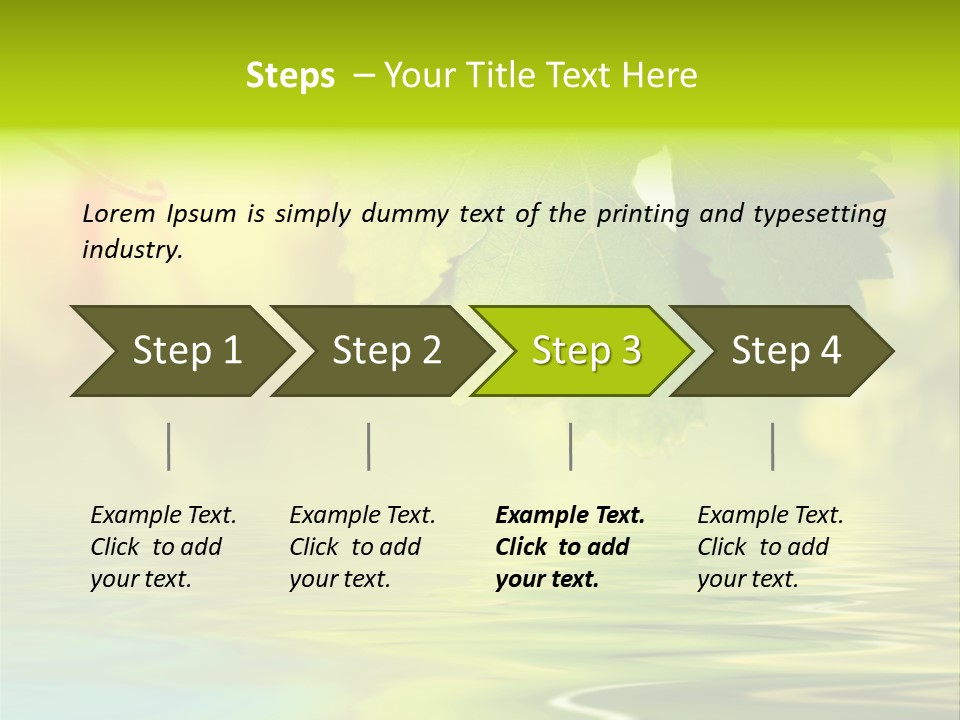 Steps – Your Title Text Here

Lorem Ipsum is simply dummy text of the printing and typesetting industry.

Step 1

Step 2

Step 3

Step 4

Example Text. Click to add your text.

Example Text. Click to add your text.

Example Text. Click to add your text.

Example Text. Click to add your text.